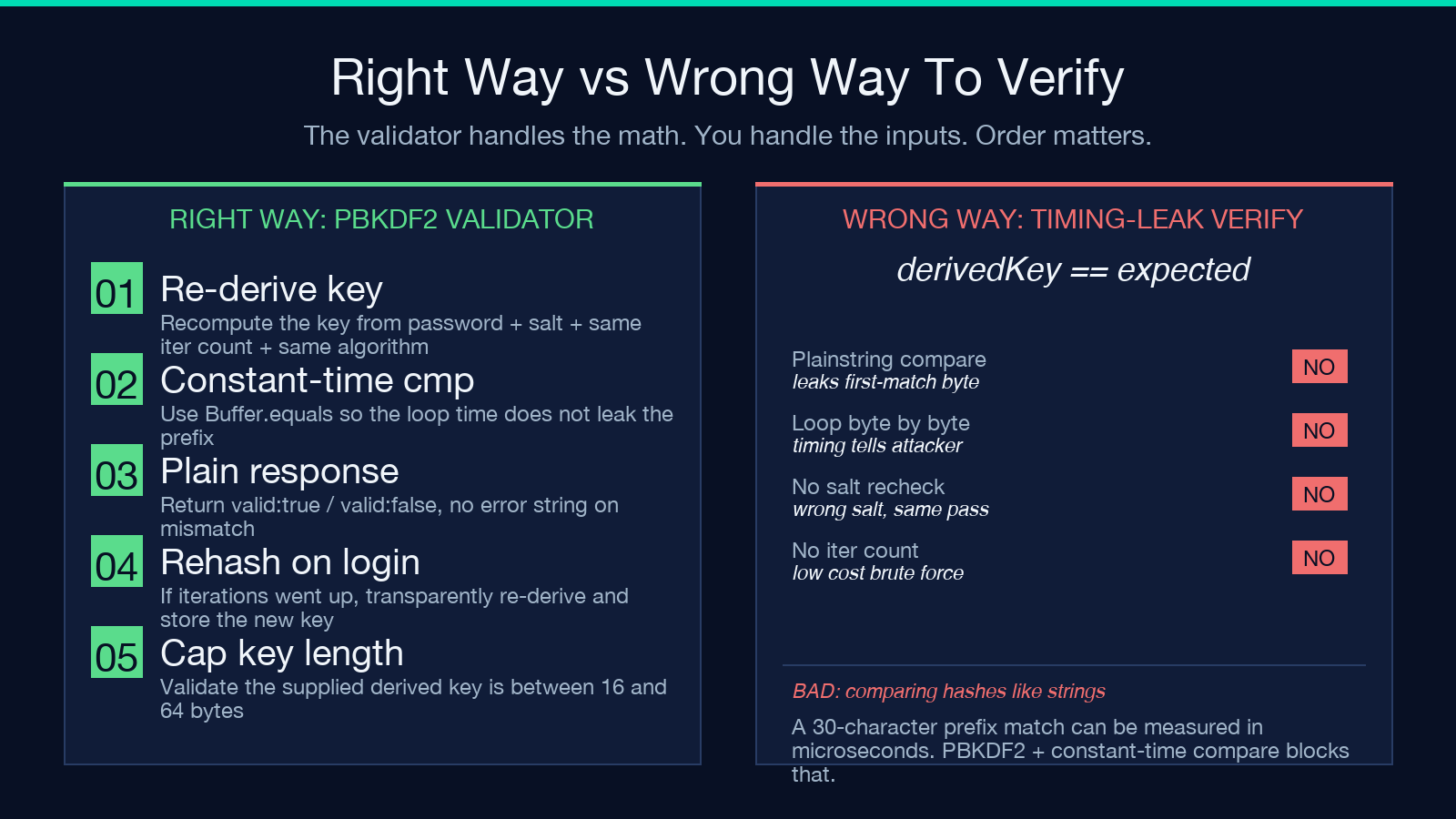 Right Way vs Wrong Way To Verify

The validator handles the math. You handle the inputs. Order matters.

RIGHT WAY: PBKDF2 VALIDATOR

01 Re-derive key
Recompute the key from password + salt + same iter count + same algorithm

02 Constant-time cmp
Use Buffer.equals so the loop time does not leak the prefix

03 Plain response
Return valid:true / valid:false, no error string on mismatch

04 Rehash on login
If iterations went up, transparently re-derive and store the new key

05 Cap key length
Validate the supplied derived key is between 16 and 64 bytes

WRONG WAY: TIMING-LEAK VERIFY

derivedKey == expected

Plainstring compare
leaks first-match byte
NO

Loop byte by byte
timing tells attacker
NO

No salt recheck
wrong salt, same pass
NO

No iter count
low cost brute force
NO

BAD: comparing hashes like strings

A 30-character prefix match can be measured in microseconds. PBKDF2 + constant-time compare blocks that.